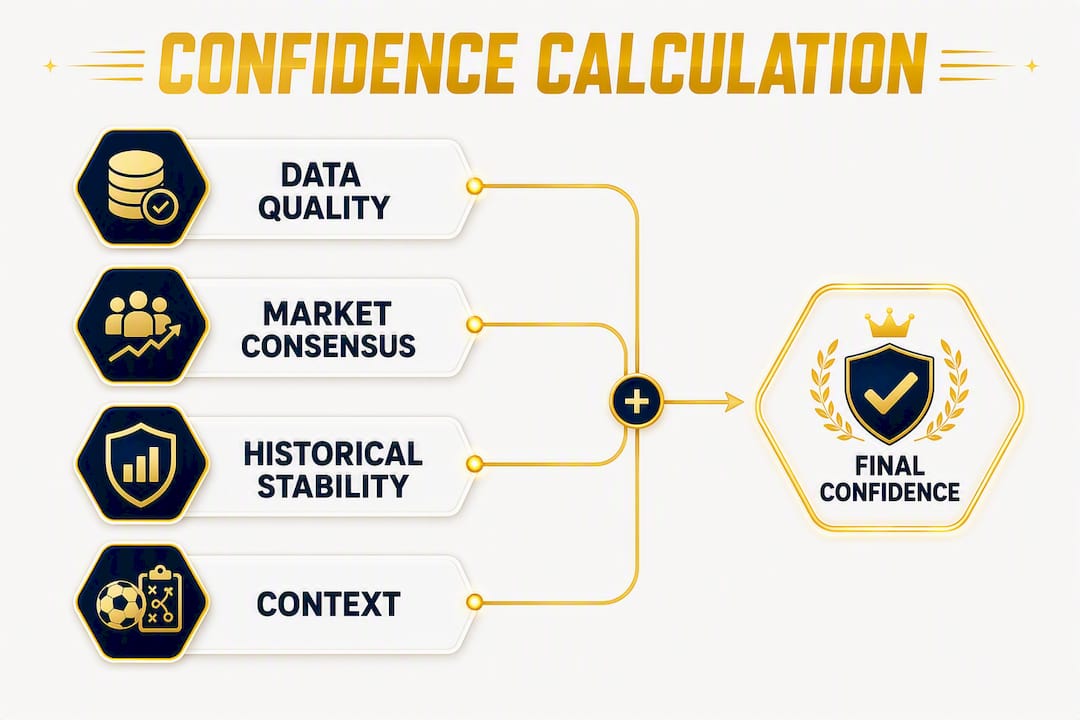 CONFIDENCE CALCULATION

DATA QUALITY

MARKET CONSENSUS

HISTORICAL STABILITY

CONTEXT

+

FINAL CONFIDENCE